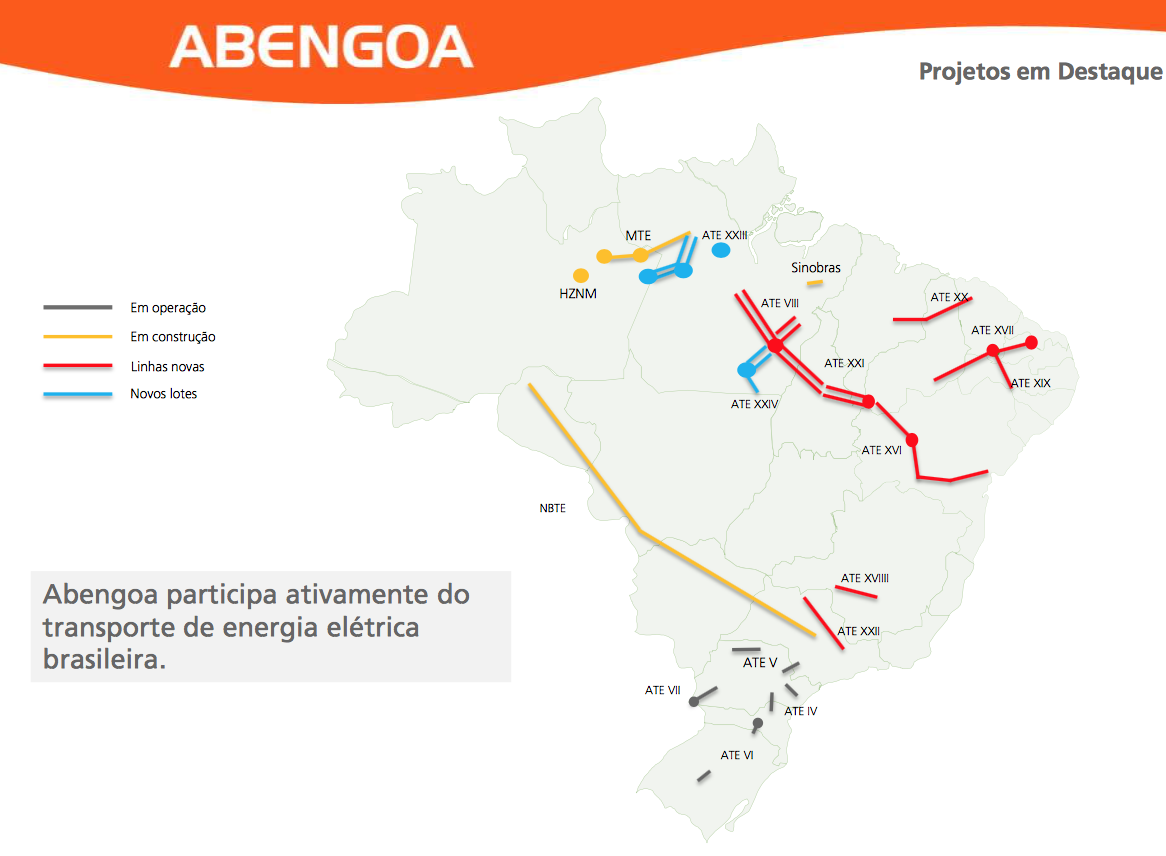 ABENGOA

Projetos em Destaque

Em operação
Em construção
Linhas novas
Novos lotes

MTE
ATE XXIII
HZNM
Sinobras
ATE VIII
ATE XX
ATE XVII
ATE XXI
ATE XIX
ATE XXIV
ATE XVI
NBTE
ATE XVIIII
ATE XXII
ATE V
ATE VII
ATE IV
ATE VI

Abengoa participa ativamente do transporte de energia elétrica brasileira.